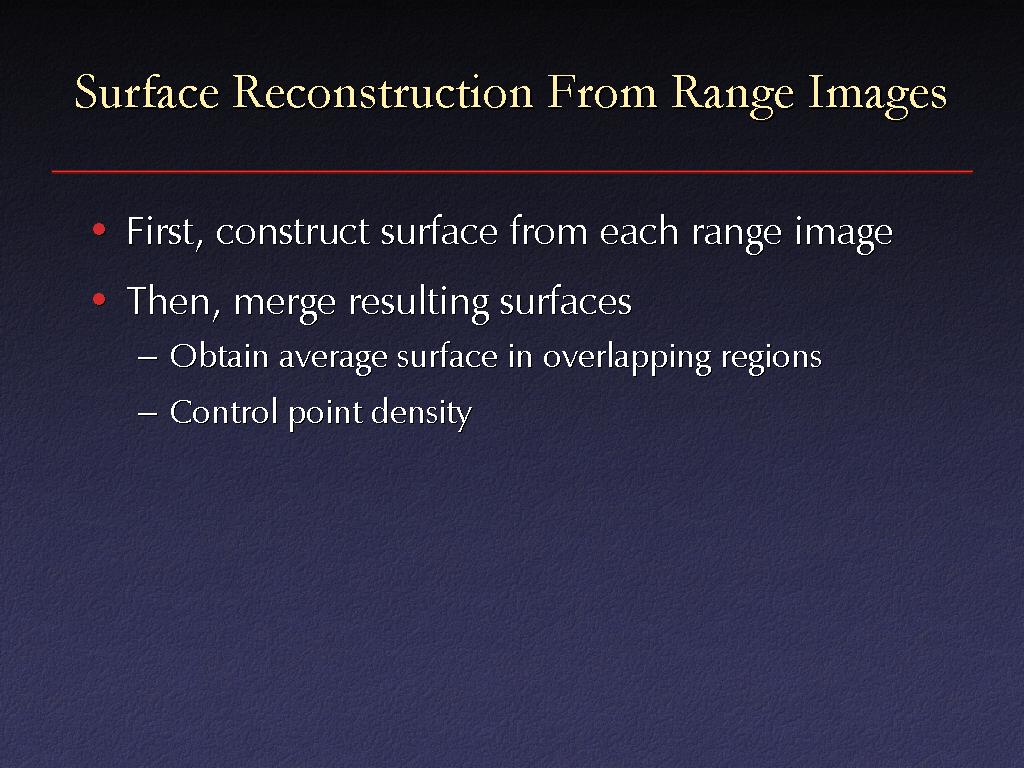 Surface Reconstruction From Range Images

• First, construct surface from each range image

• Then, merge resulting surfaces

– Obtain average surface in overlapping regions

– Control point density